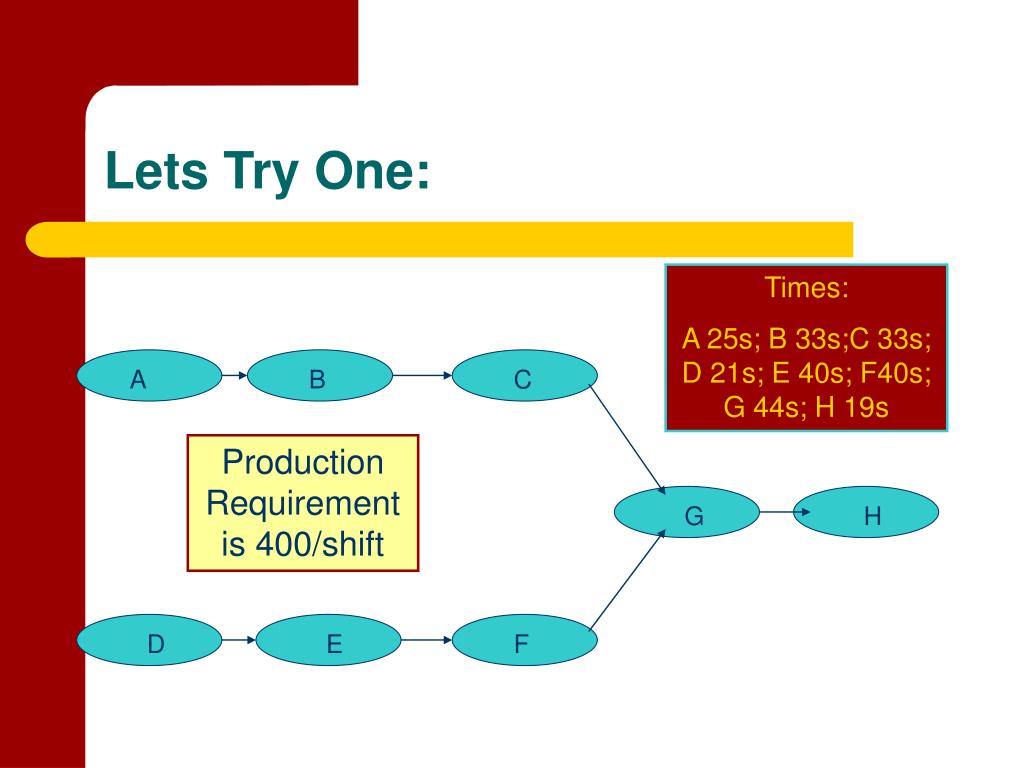 Lets Try One:

Times:

A 25s; B 33s;C 33s; D 21s; E 40s; F40s; G 44s; H 19s

A

B

C

Production Requirement is 400/shift

G

H

D

E

F